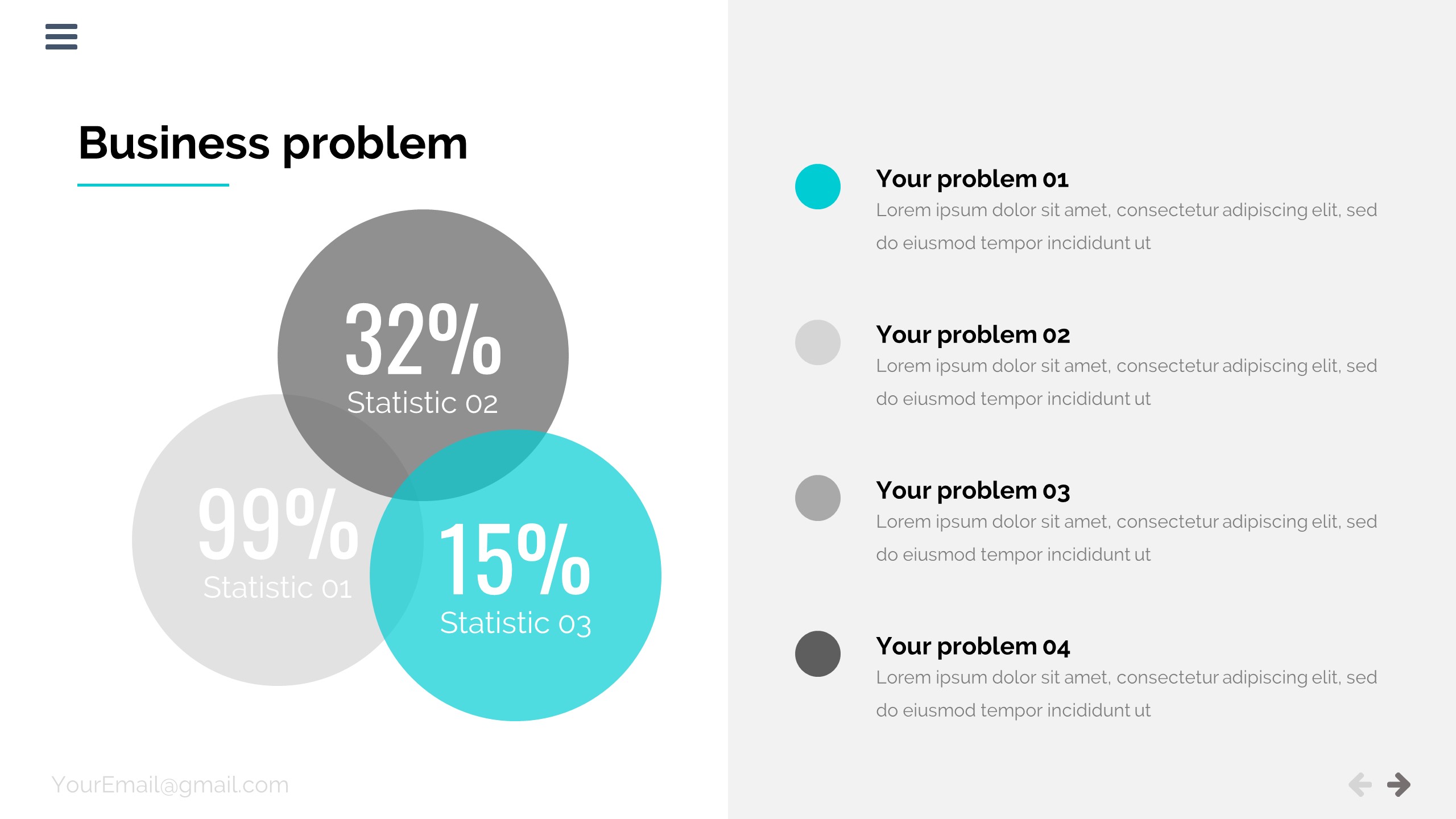 Business problem

32%
Statistic 02

99%
Statistic 01

15%
Statistic 03

YourEmail@gmail.com

Your problem 01
Lorem ipsum dolor sit amet, consectetur adipiscing elit, sed do eiusmod tempor incididunt ut

Your problem 02
Lorem ipsum dolor sit amet, consectetur adipiscing elit, sed do eiusmod tempor incididunt ut

Your problem 03
Lorem ipsum dolor sit amet, consectetur adipiscing elit, sed do eiusmod tempor incididunt ut

Your problem 04
Lorem ipsum dolor sit amet, consectetur adipiscing elit, sed do eiusmod tempor incididunt ut